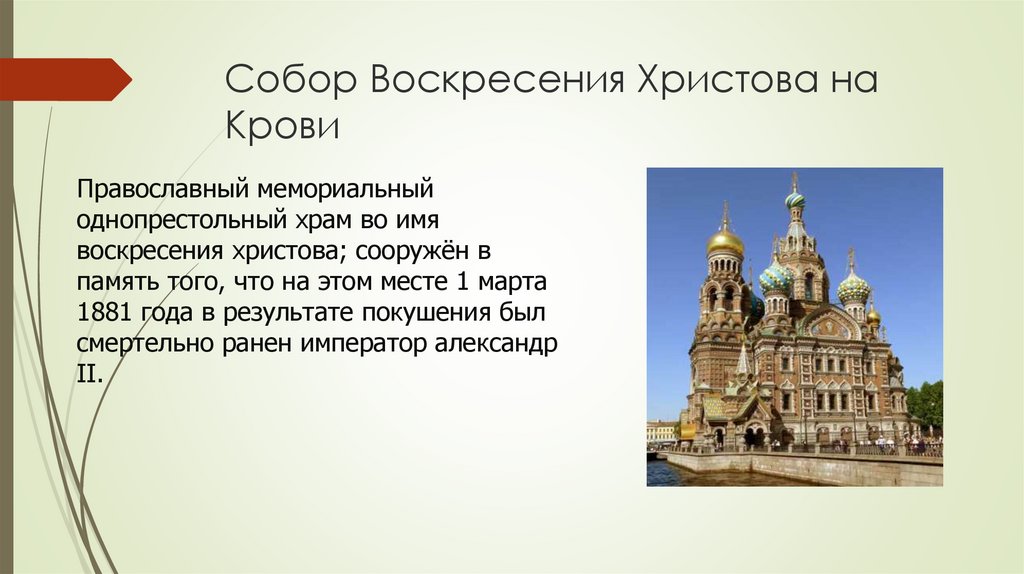 Собор Воскресения Христова на Крови

Православный мемориальный однопрестольный храм во имя воскресения христова; сооружён в память того, что на этом месте 1 марта 1881 года в результате покушения был смертельно ранен император александр II.